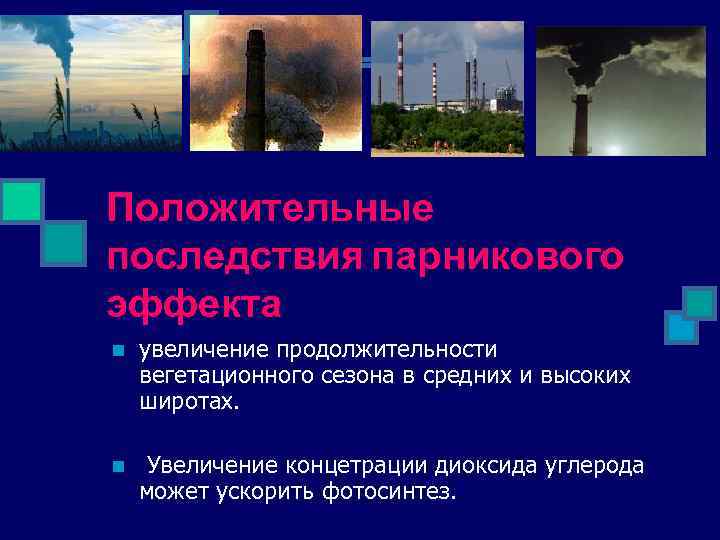 Положительные последствия парникового эффекта

- увеличение продолжительности вегетационного сезона в средних и высоких широтах.

- Увеличение концетрации диоксида углерода может ускорить фотосинтез.